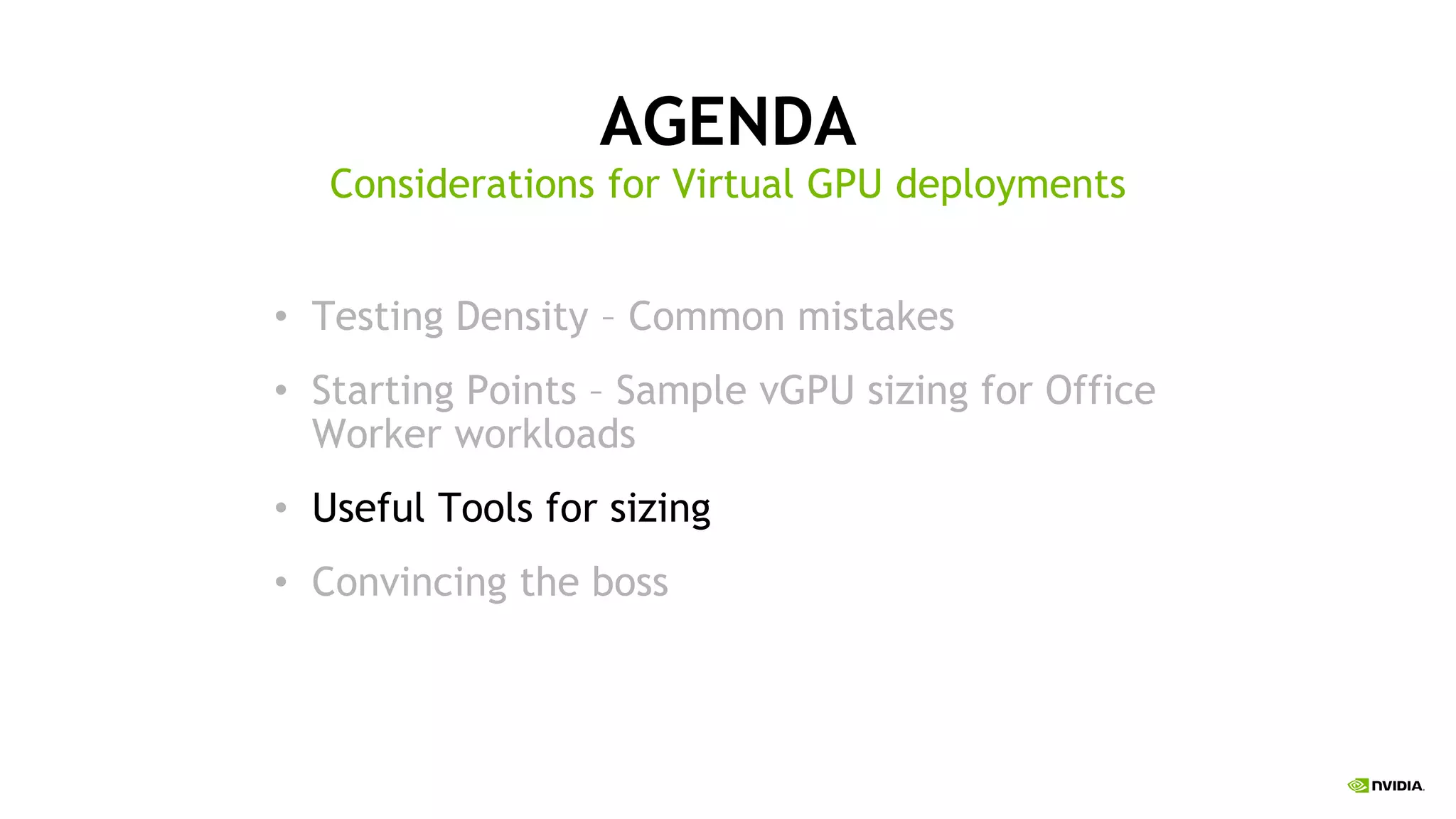 AGENDA

Considerations for Virtual GPU deployments

• Testing Density – Common mistakes

• Starting Points – Sample vGPU sizing for Office Worker workloads

• Useful Tools for sizing

• Convincing the boss

NVIDIA.